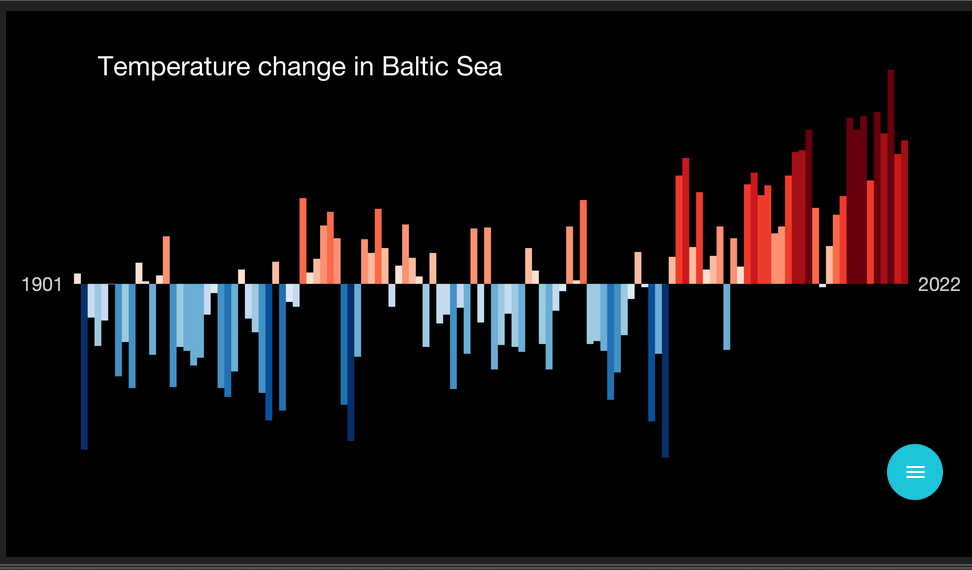 Temperature change in Baltic Sea

1901

2022